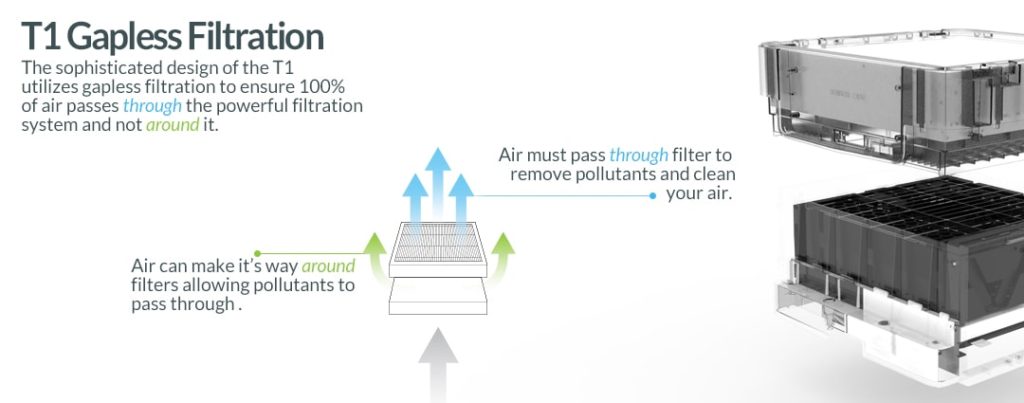 T1 Gapless Filtration

The sophisticated design of the T1 utilizes gapless filtration to ensure 100% of air passes through the powerful filtration system and not around it.

Air must pass through filter to remove pollutants and clean your air.

Air can make it's way around filters allowing pollutants to pass through .